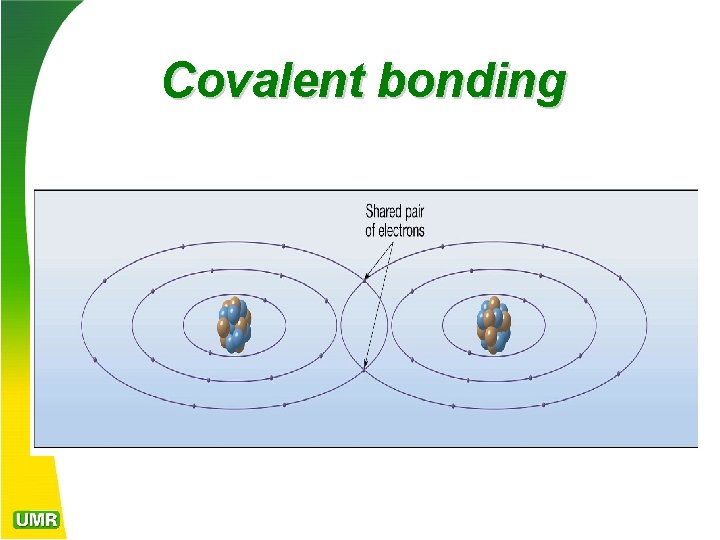 Covalent bonding

Shared pair of electrons

UMR